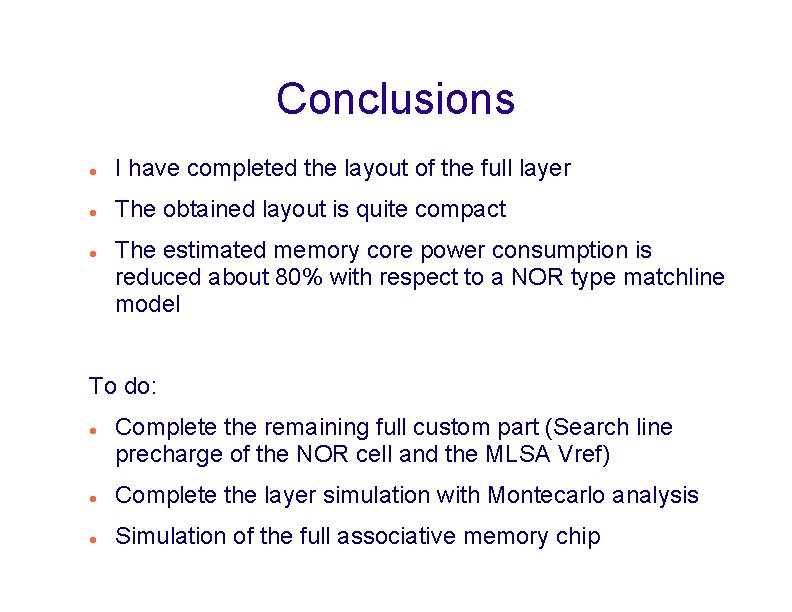 Conclusions

- I have completed the layout of the full layer
- The obtained layout is quite compact
- The estimated memory core power consumption is reduced about 80% with respect to a NOR type matchline model

To do:

- Complete the remaining full custom part (Search line precharge of the NOR cell and the MLSA Vref)
- Complete the layer simulation with Montecarlo analysis
- Simulation of the full associative memory chip